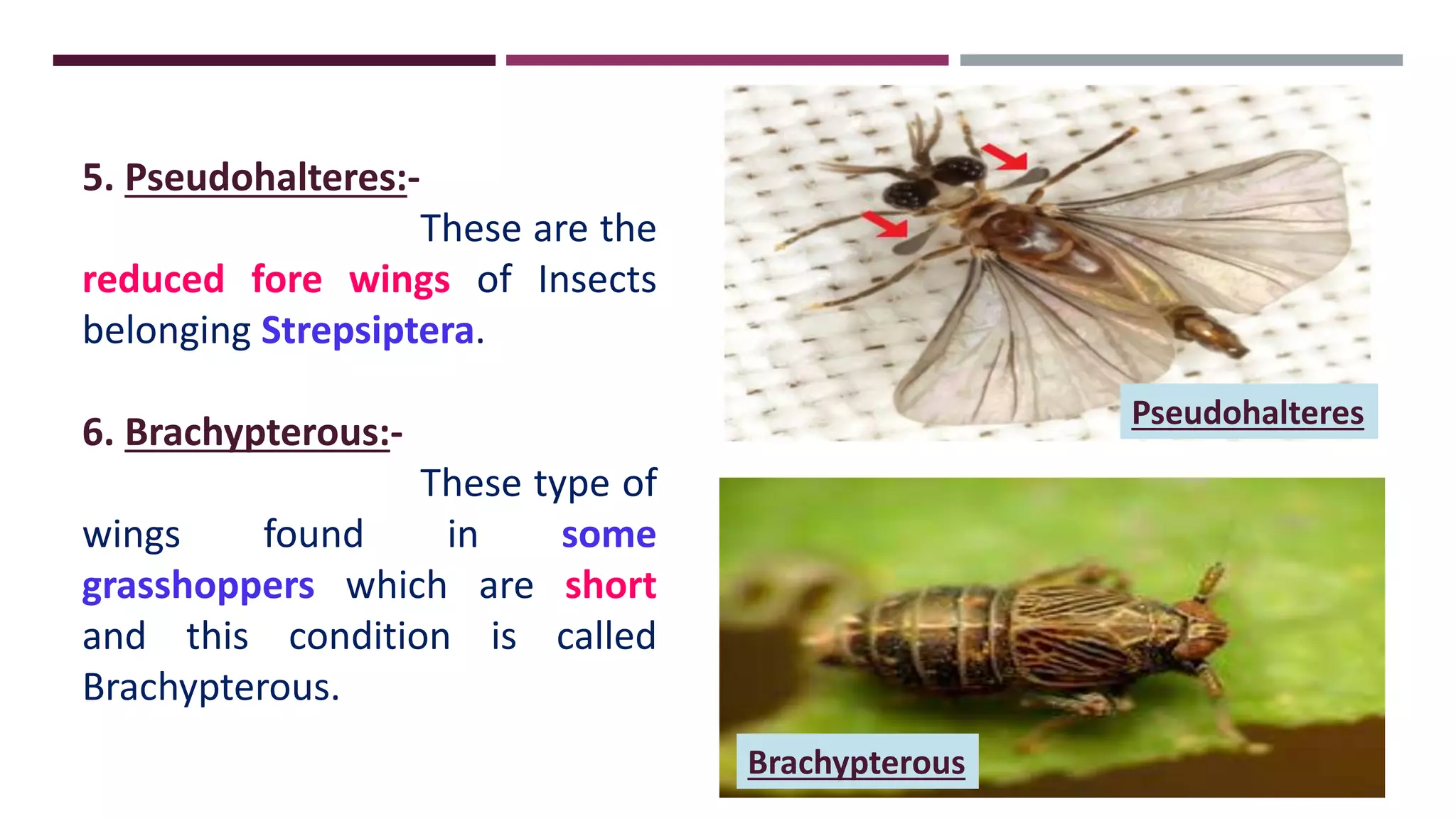 5. Pseudohalteres:-

These are the reduced fore wings of Insects belonging Strepsiptera.

6. Brachypterous:-

These type of wings found in some grasshoppers which are short and this condition is called Brachypterous.

Pseudohalteres

Brachypterous